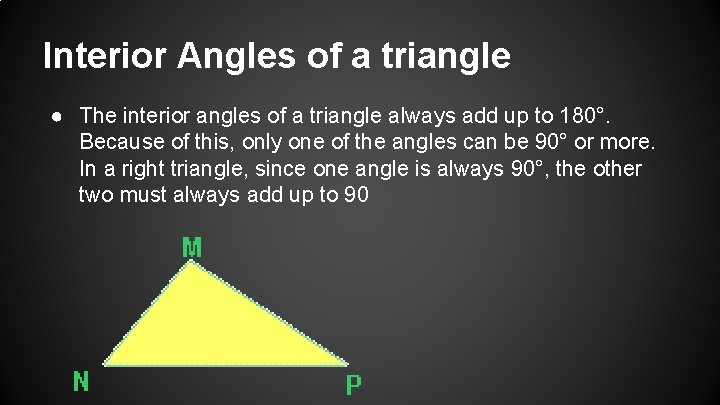 Interior Angles of a triangle

● The interior angles of a triangle always add up to 180°. Because of this, only one of the angles can be 90° or more. In a right triangle, since one angle is always 90°, the other two must always add up to 90

M

N

P